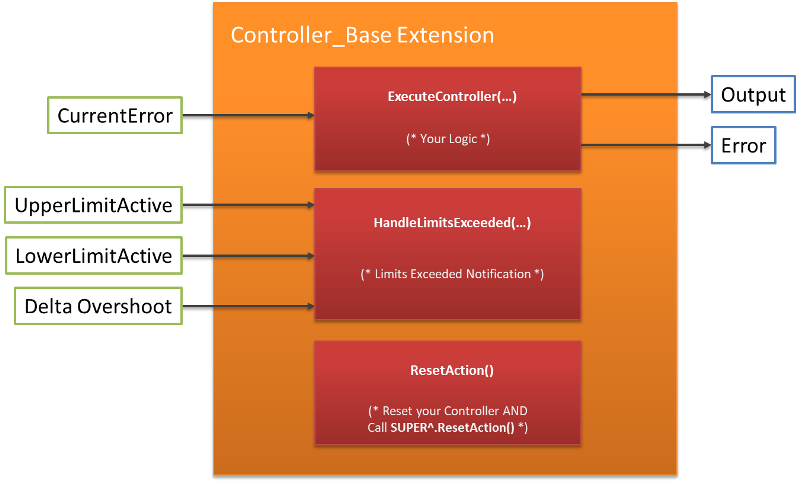 Controller_Base Extension

CurrentError

ExecuteController(...)

(* Your Logic *)

Output

Error

UpperLimitActive

LowerLimitActive

Delta Overshoot

HandleLimitsExceeded(...)

(* Limits Exceeded Notification *)

ResetAction()

(* Reset your Controller AND Call SUPER^.ResetAction() *)